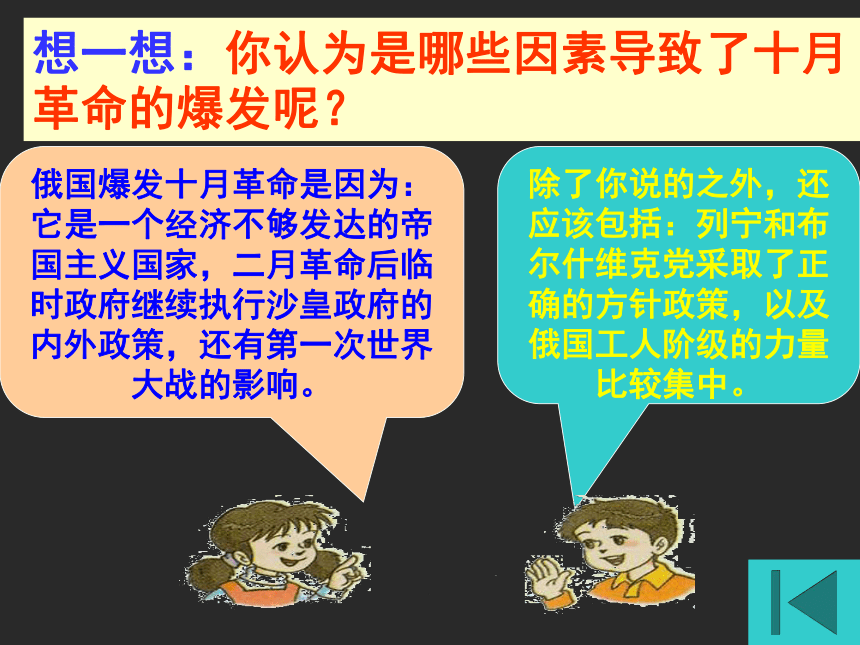 想一想：你认为是哪些因素导致了十月革命的爆发呢？

俄国爆发十月革命是因为：它是一个经济不够发达的帝国主义国家，二月革命后临时政府继续执行沙皇政府的内外政策，还有第一次世界大战的影响。

除了你说的之外，还应该包括：列宁和布尔什维克党采取了正确的方针政策，以及俄国工人阶级的力量比较集中。